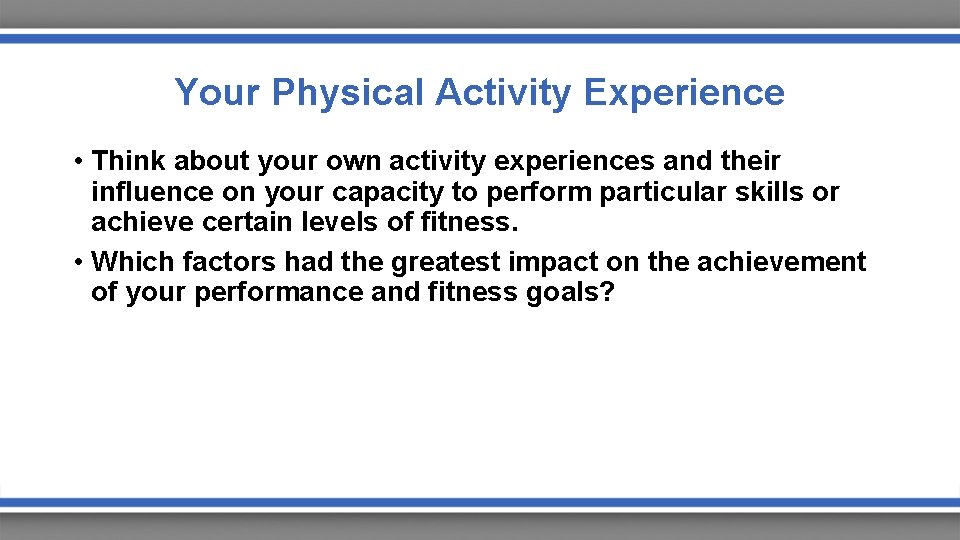 Your Physical Activity Experience

• Think about your own activity experiences and their influence on your capacity to perform particular skills or achieve certain levels of fitness.

• Which factors had the greatest impact on the achievement of your performance and fitness goals?